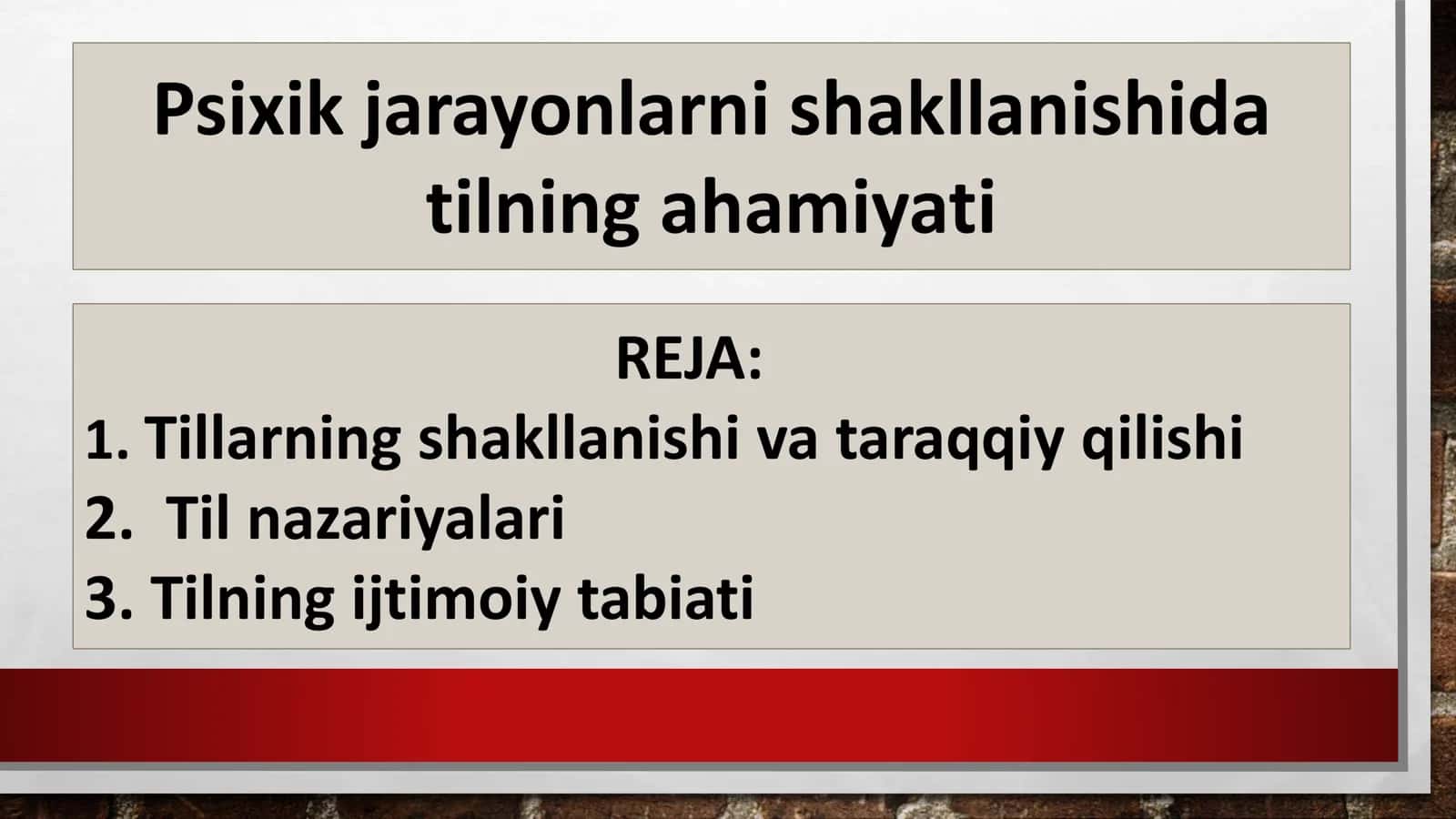 Psixik jarayonlarni shakllanishida tilning ahamiyati

REJA:
1. Tillarning shakllanishi va taraqqiy qilishi
2. Til nazariyalari
3. Tilning ijtimoiy tabiati